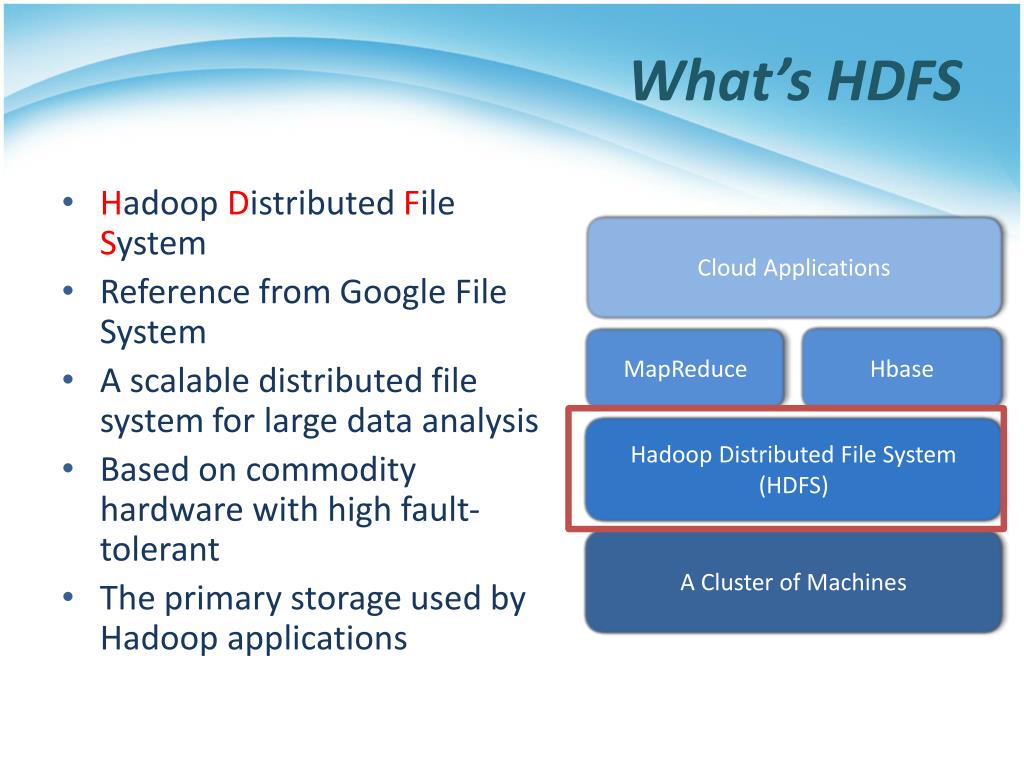 What's HDFS

• Hadoop Distributed File System
• Reference from Google File System
• A scalable distributed file system for large data analysis
• Based on commodity hardware with high fault-tolerant
• The primary storage used by Hadoop applications

Cloud Applications

MapReduce

Hbase

Hadoop Distributed File System (HDFS)

A Cluster of Machines